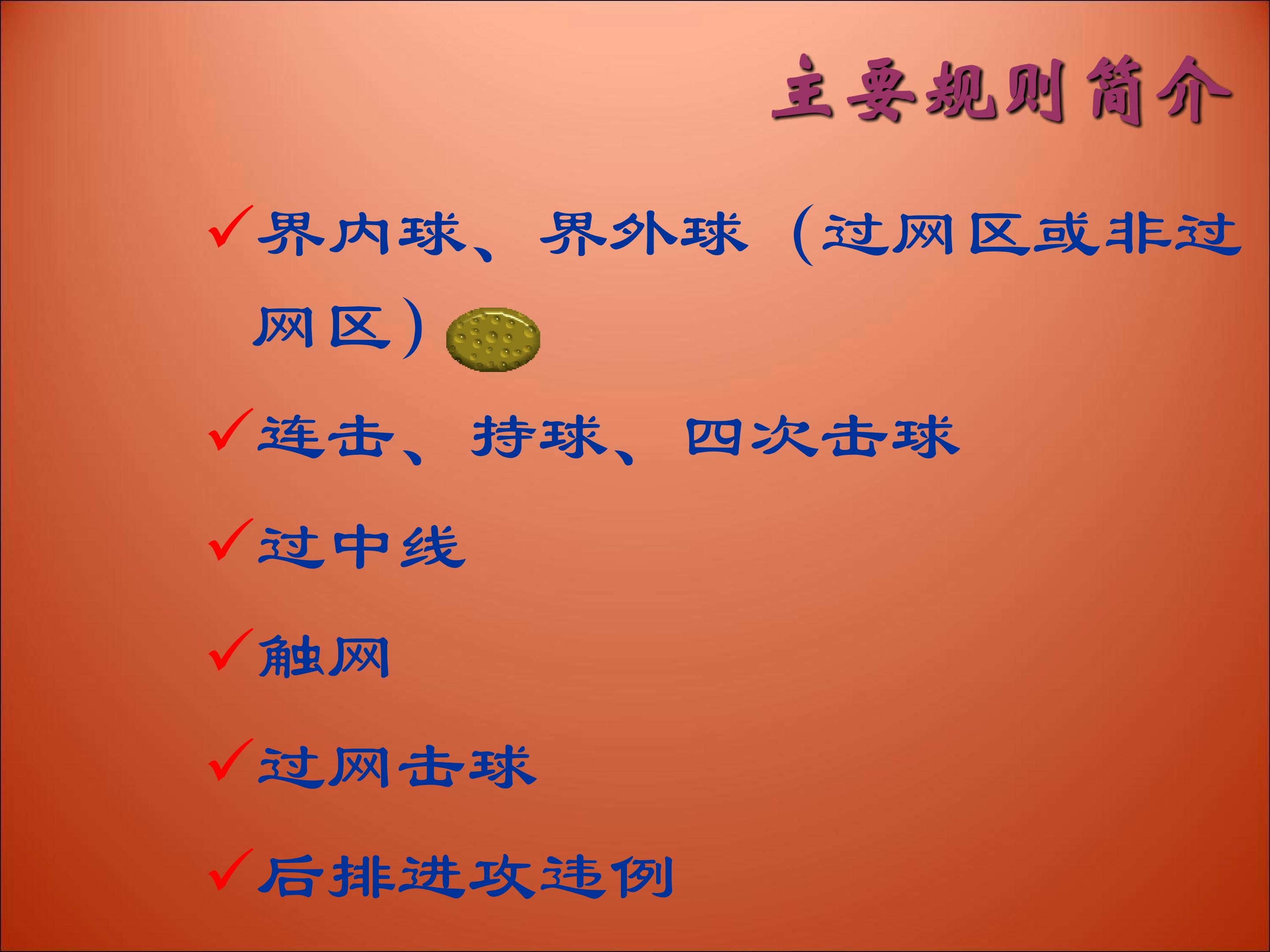 主要规则简介

✓界内球、界外球（过网区或非过网区）

✓连击、持球、四次击球

✓过中线

✓触网

✓过网击球

✓后排进攻违例